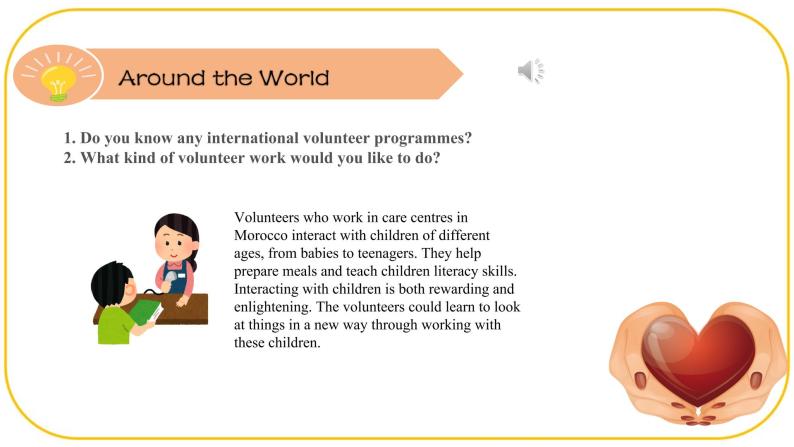 Around the World

1. Do you know any international volunteer programmes?
2. What kind of volunteer work would you like to do?

Volunteers who work in care centres in Morocco interact with children of different ages, from babies to teenagers. They help prepare meals and teach children literacy skills. Interacting with children is both rewarding and enlightening. The volunteers could learn to look at things in a new way through working with these children.